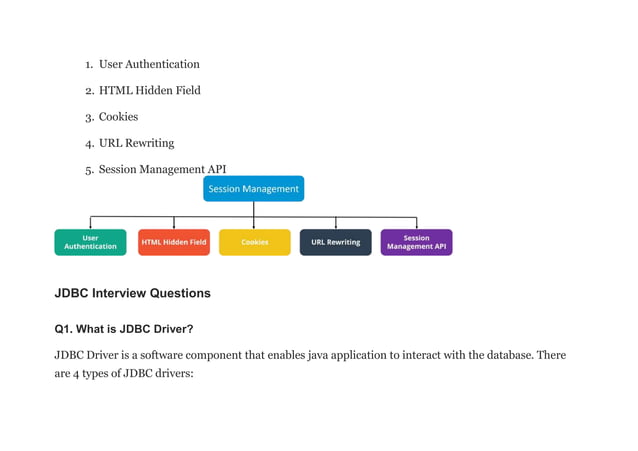 1. User Authentication
2. HTML Hidden Field
3. Cookies
4. URL Rewriting
5. Session Management API

Session Management

User Authentication

HTML Hidden Field

Cookies

URL Rewriting

Session Management API

JDBC Interview Questions

Q1. What is JDBC Driver?

JDBC Driver is a software component that enables java application to interact with the database. There are 4 types of JDBC drivers: